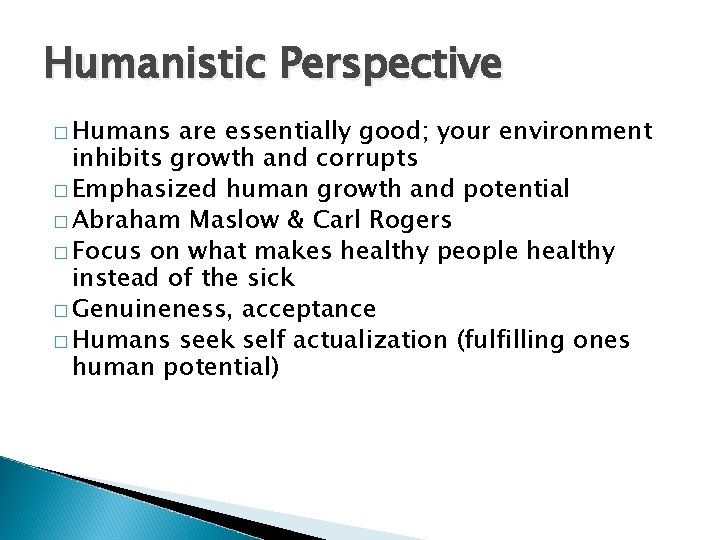 Humanistic Perspective

□ Humans are essentially good; your environment inhibits growth and corrupts
□ Emphasized human growth and potential
□ Abraham Maslow & Carl Rogers
□ Focus on what makes healthy people healthy instead of the sick
□ Genuineness, acceptance
□ Humans seek self actualization (fulfilling ones human potential)